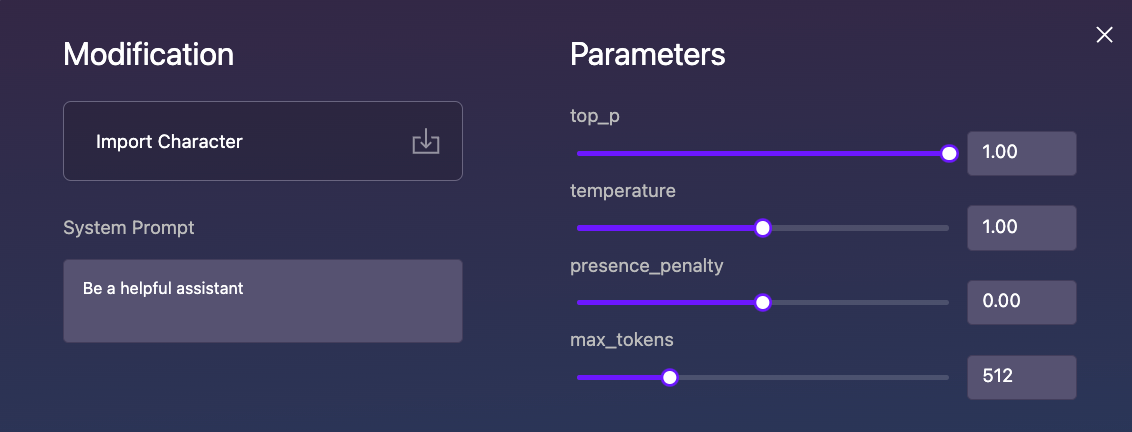 Modification

Import Character

System Prompt

Be a helpful assistant

Parameters

top_p

1.00

temperature

1.00

presence_penalty

0.00

max_tokens

512